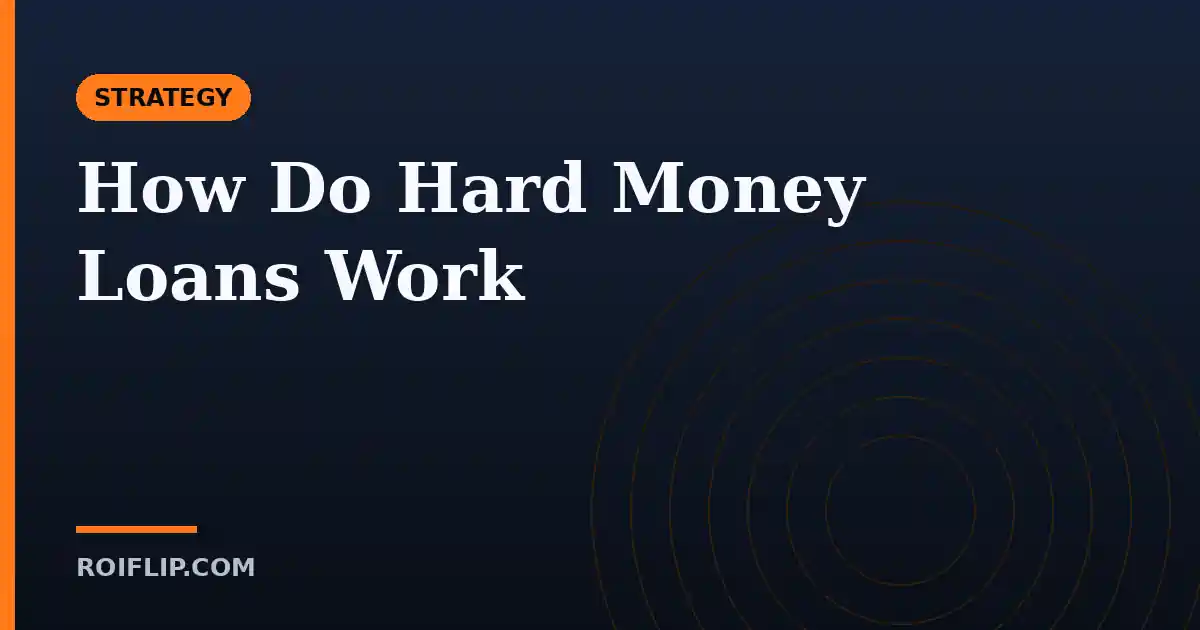 STRATEGY

How Do Hard Money Loans Work

ROIFLIP.COM